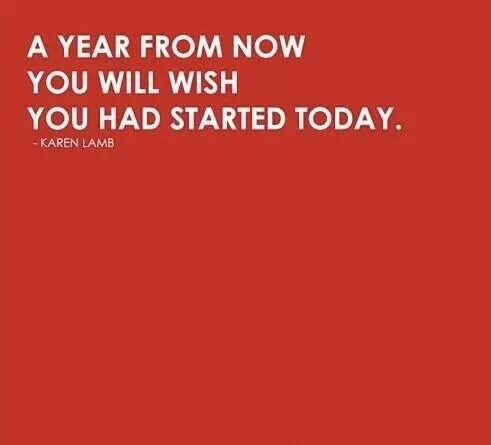 A YEAR FROM NOW YOU WILL WISH YOU HAD STARTED TODAY.

- KAREN LAMB